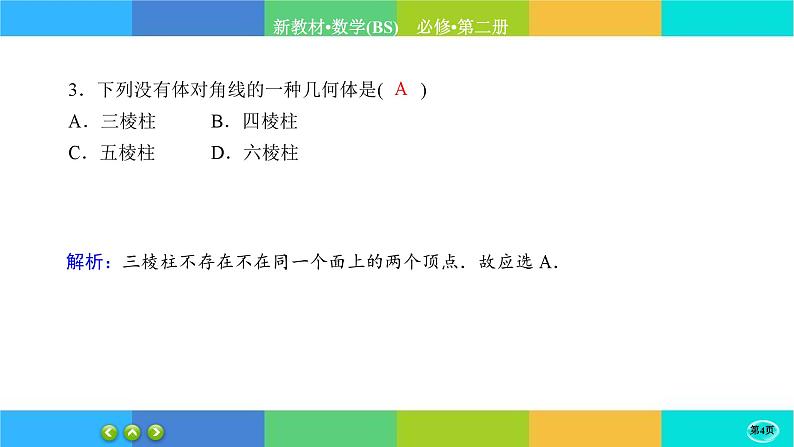 新教材•数学(BS)　必修•第二册

3．下列没有体对角线的一种几何体是( A )
A．三棱柱　　B．四棱柱
C．五棱柱　　D．六棱柱

解析：三棱柱不存在不在同一个面上的两个顶点．故应选 A．

第4页